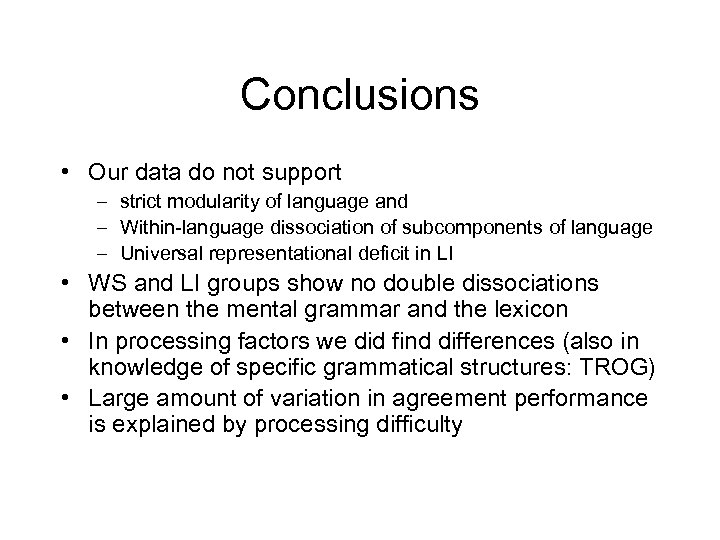 Conclusions

• Our data do not support
– strict modularity of language and
– Within-language dissociation of subcomponents of language
– Universal representational deficit in LI
• WS and LI groups show no double dissociations between the mental grammar and the lexicon
• In processing factors we did find differences (also in knowledge of specific grammatical structures: TROG)
• Large amount of variation in agreement performance is explained by processing difficulty